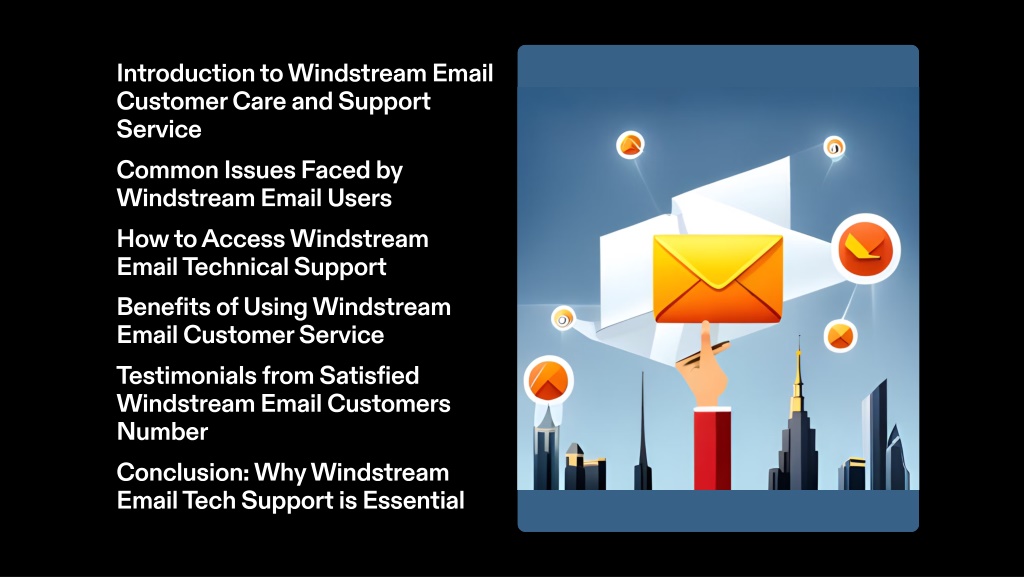 Introduction to Windstream Email Customer Care and Support Service

Common Issues Faced by Windstream Email Users

How to Access Windstream Email Technical Support

Benefits of Using Windstream Email Customer Service

Testimonials from Satisfied Windstream Email Customers Number

Conclusion: Why Windstream Email Tech Support is Essential